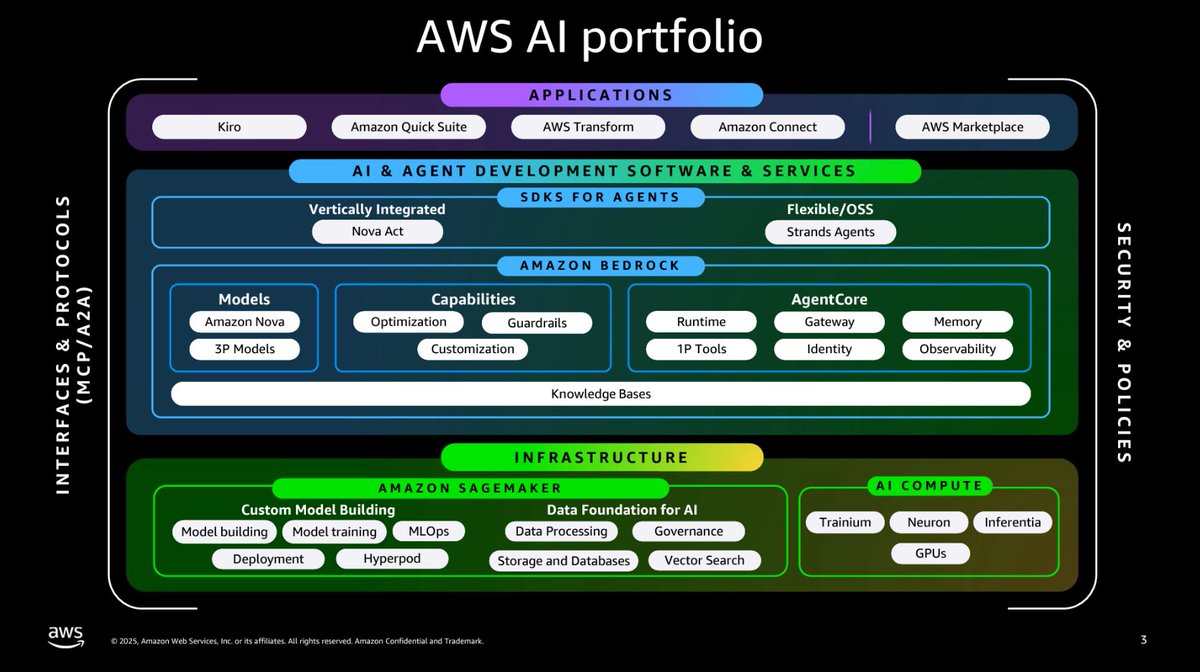 AWS AI portfolio

INTERFACES & PROTOCOLS (MCP/A2A)

APPLICATIONS

Kiro
Amazon Quick Suite
AWS Transform
Amazon Connect
AWS Marketplace

AI & AGENT DEVELOPMENT SOFTWARE & SERVICES

SDKS FOR AGENTS

Vertically Integrated
Nova Act

Flexible/OSS
Strands Agents

AMAZON BEDROCK

Models
Amazon Nova
3P Models

Capabilities
Optimization
Guardrails
Customization

AgentCore
Runtime
Gateway
Memory
1P Tools
Identity
Observability

Knowledge Bases

INFRASTRUCTURE

AMAZON SAGEMAKER

Custom Model Building
Model building
Model training
MLOps
Deployment
Hyperpod

Data Foundation for AI
Data Processing
Governance
Storage and Databases
Vector Search

AI COMPUTE
Trainium
Neuron
Inferentia
GPUs

SECURITY & POLICIES

aws

© 2025, Amazon Web Services, Inc. or its affiliates. All rights reserved. Amazon Confidential and Trademark.

3